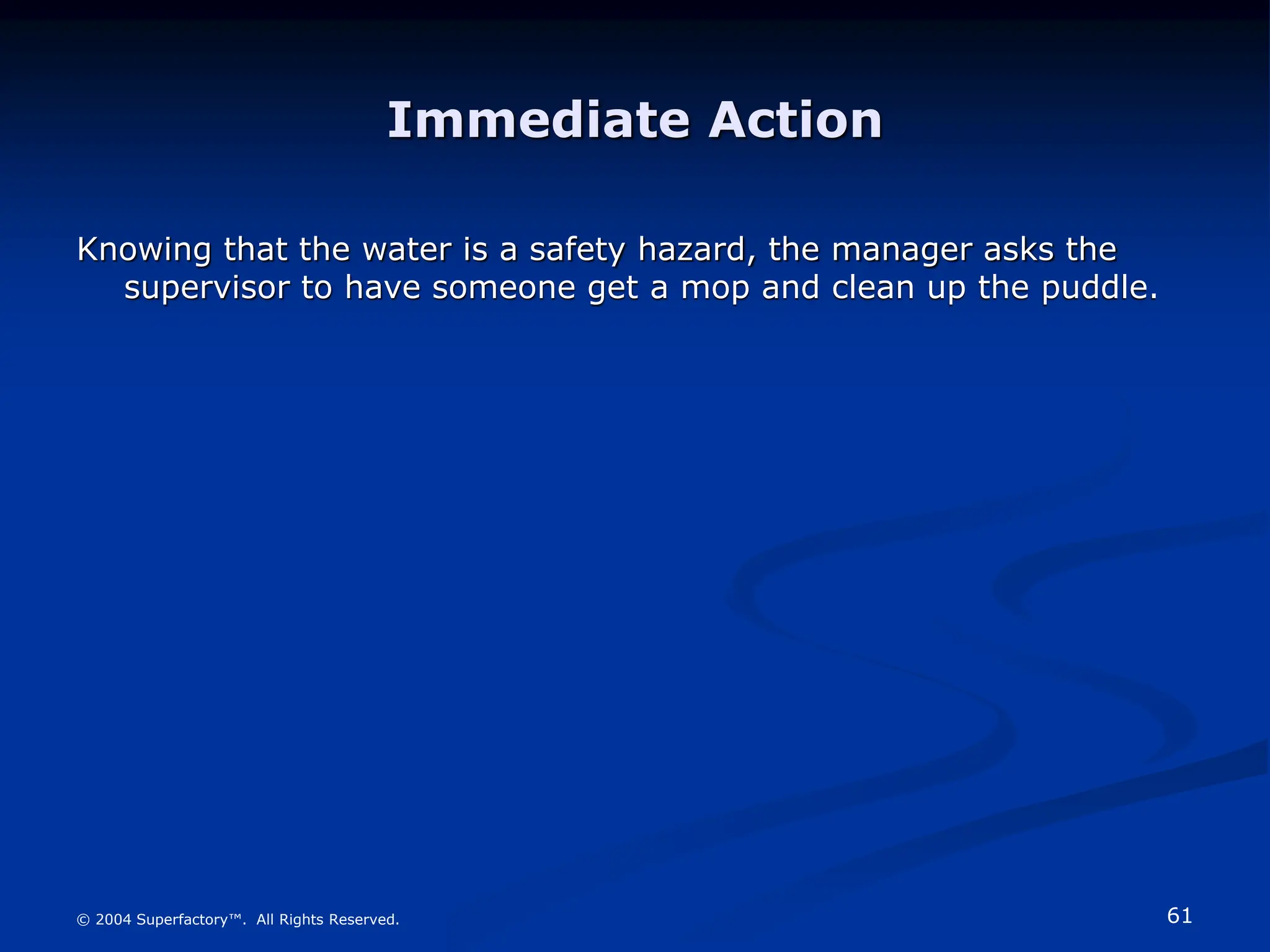 Immediate Action

Knowing that the water is a safety hazard, the manager asks the supervisor to have someone get a mop and clean up the puddle.

© 2004 Superfactory™. All Rights Reserved.

61